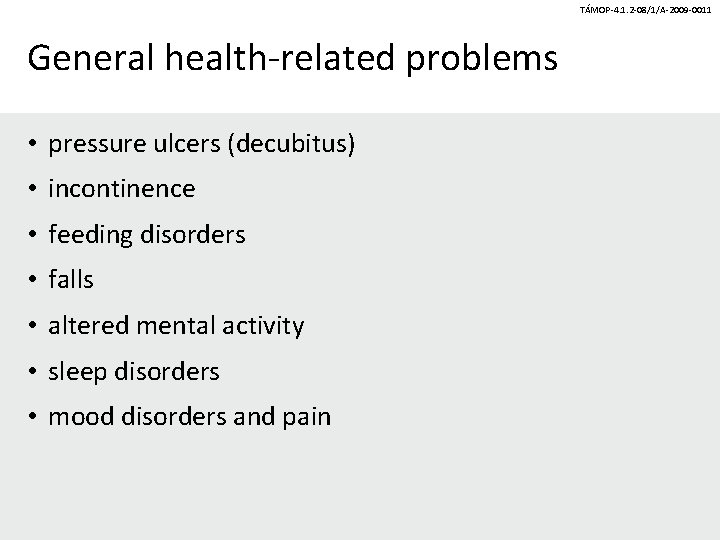 TÁMOP-4.1.2-08/1/A-2009-0011

General health-related problems

• pressure ulcers (decubitus)
• incontinence
• feeding disorders
• falls
• altered mental activity
• sleep disorders
• mood disorders and pain